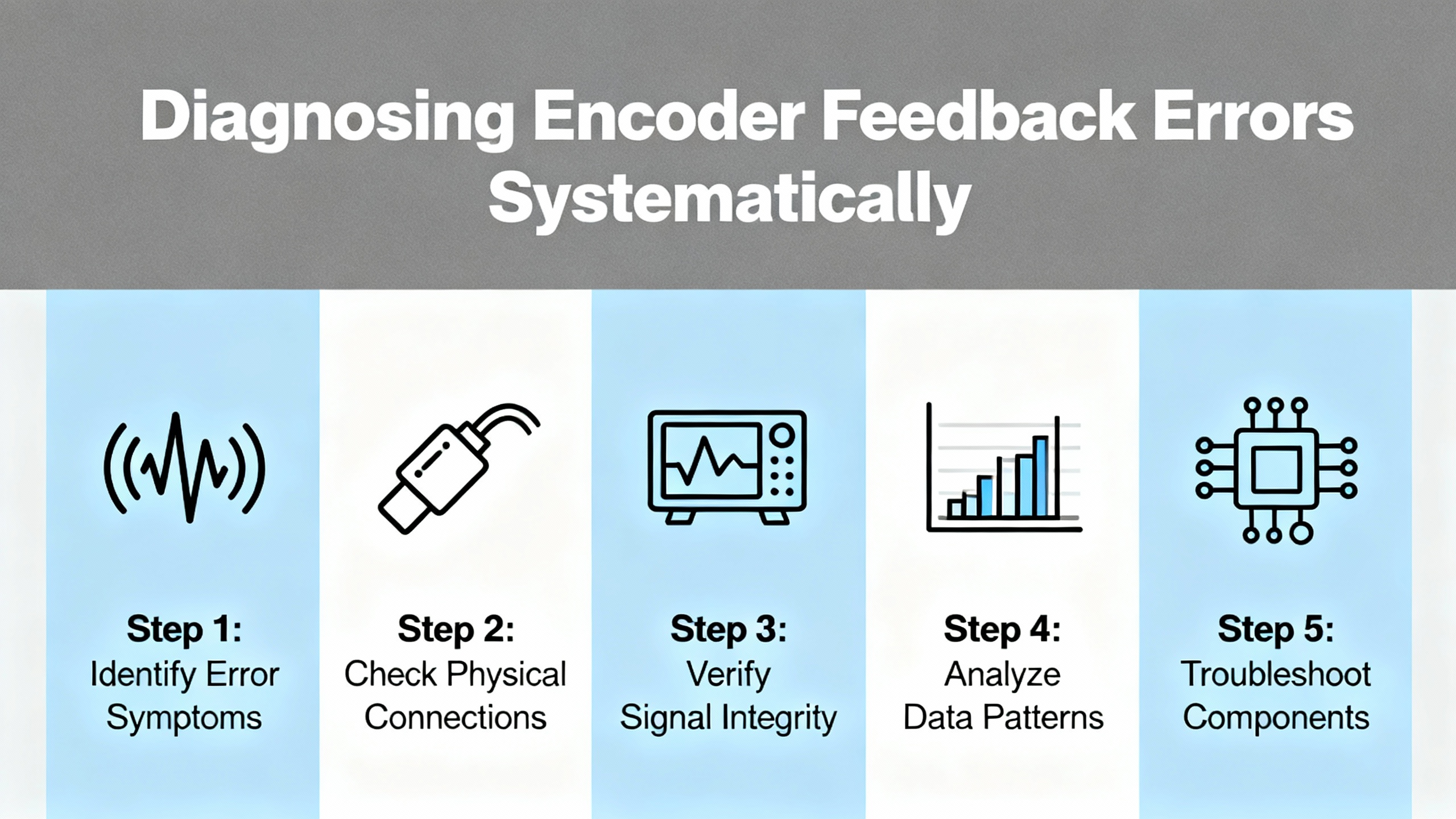 Diagnosing Encoder Feedback Errors Systematically

Step 1:
Identify Error Symptoms

Step 2:
Check Physical Connections

Step 3:
Verify Signal Integrity

Step 4:
Analyze Data Patterns

Step 5:
Troubleshoot Components